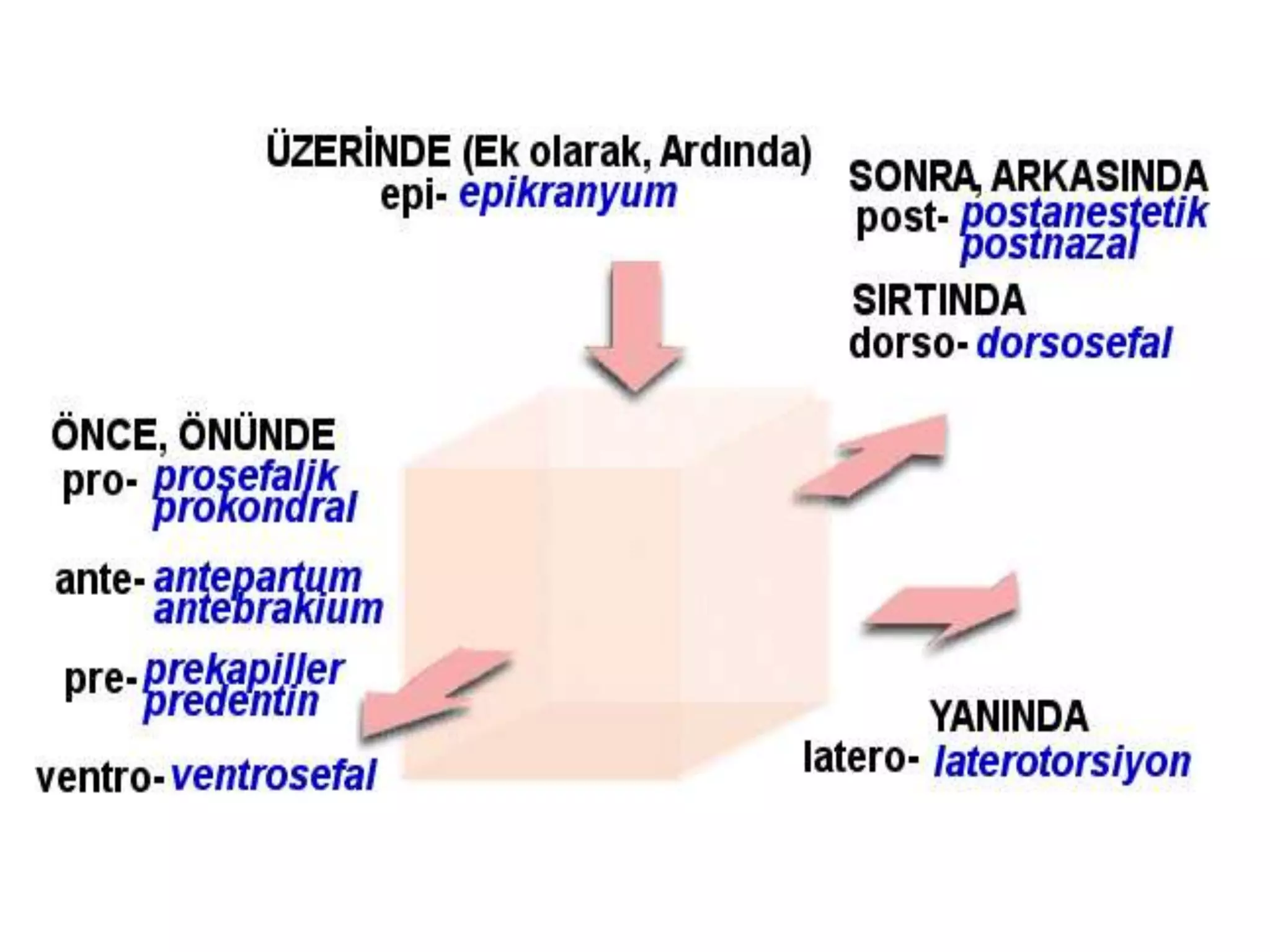 ÜZERİNDE (Ek olarak, Ardında)
epi- epikranyum

SONRA, ARKASINDA
post- postanestetik
postnazal

SIRTINDA
dorso- dorsosefal

ÖNCE, ÖNÜNDE
pro- prosefalik
prokondral

ante- antepartum
antebrakium

pre- prekapiller
predentin

ventro- ventrosefal

YANINDA
latero- laterotorsiyon